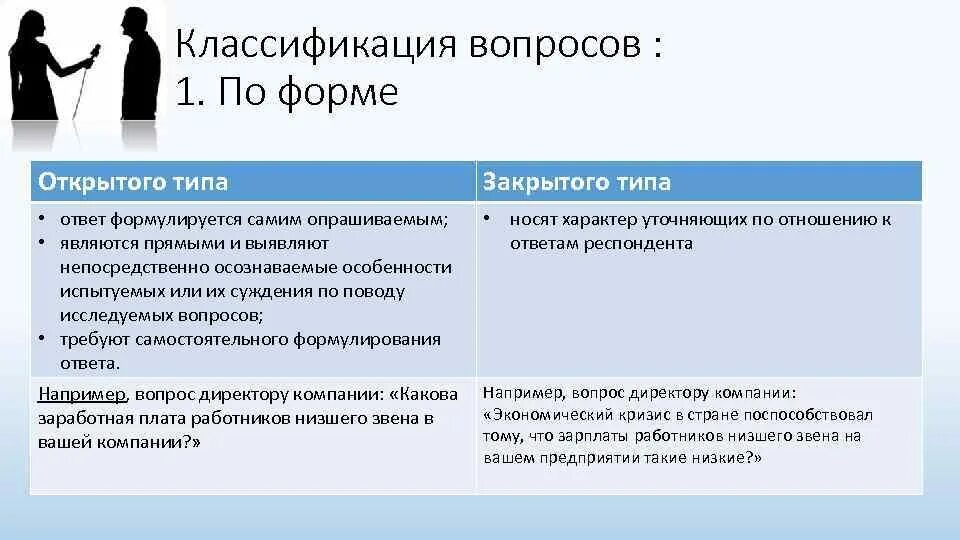 Классификация вопросов :
1. По форме

| Открытого типа | Закрытого типа |
|---|---|
| • ответ формулируется самим опрашиваемым; • являются прямыми и выявляют непосредственно осознаваемые особенности испытуемых или их суждения по поводу исследуемых вопросов; • требуют самостоятельного формулирования ответа. | • носят характер уточняющих по отношению к ответам респондента |
| Например, вопрос директору компании: «Какова заработная плата работников низшего звена в вашей компании?» | Например, вопрос директору компании: «Экономический кризис в стране поспособствовал тому, что зарплаты работников низшего звена на вашем предприятии такие низкие?» |